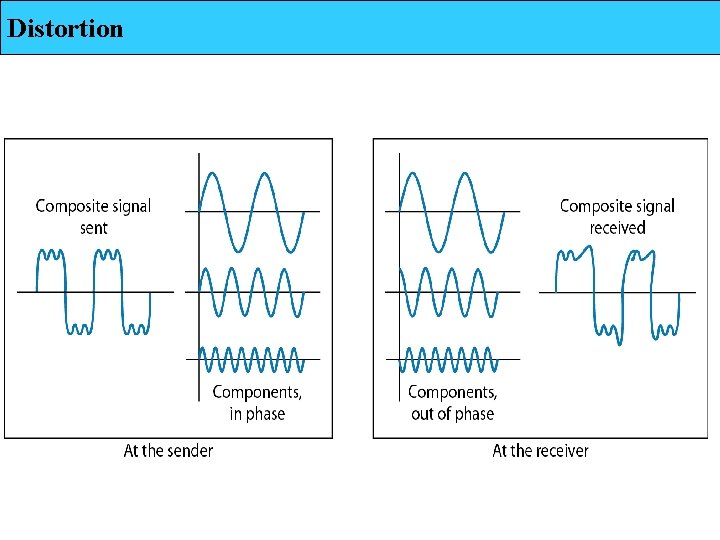 Distortion

Composite signal sent

Components, in phase

At the sender

Components, out of phase

Composite signal received

At the receiver